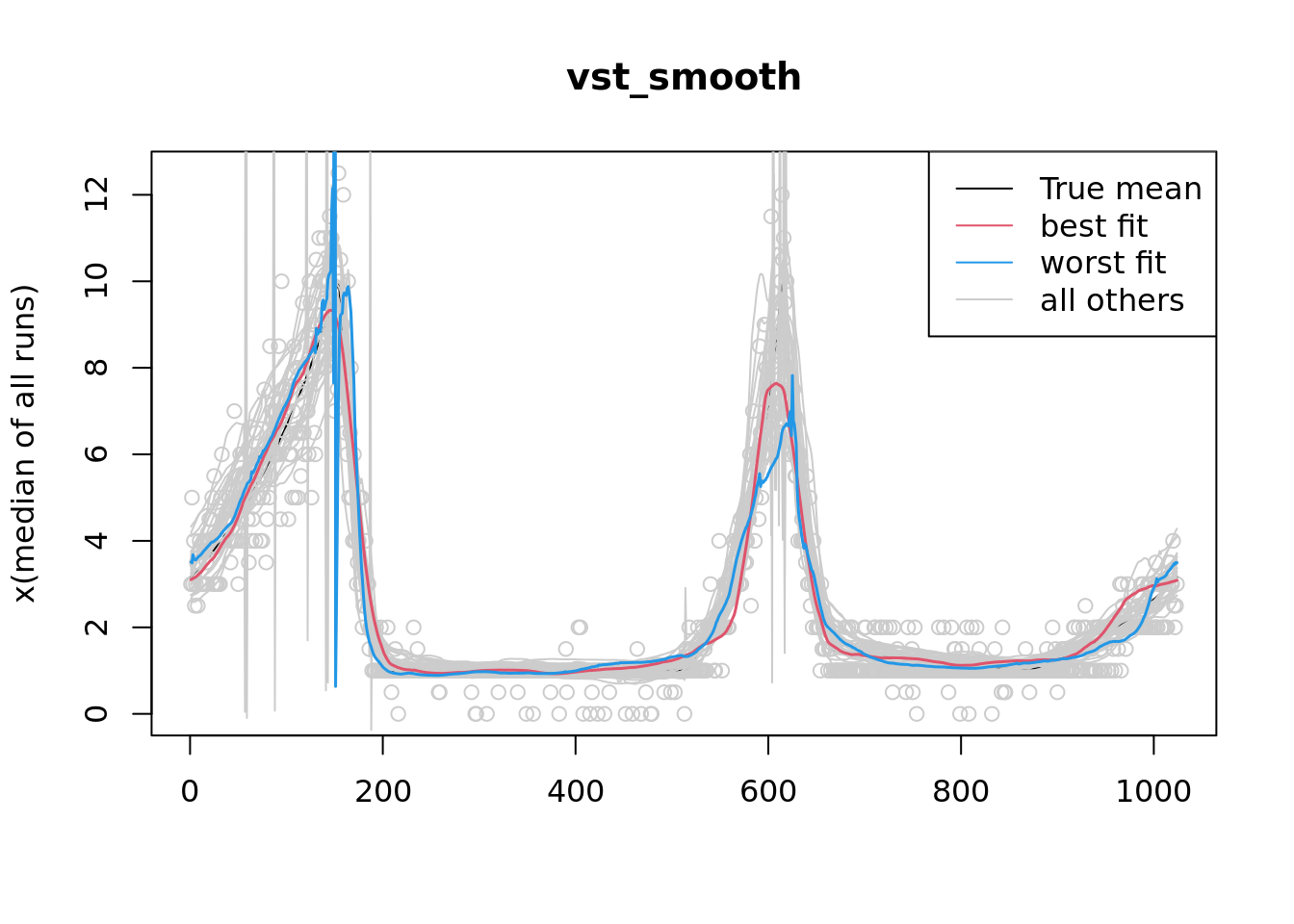 vst_smooth

True mean
best fit
worst fit
all others

x(median of all runs)

0
2
4
6
8
10
12

0
200
400
600
800
1000